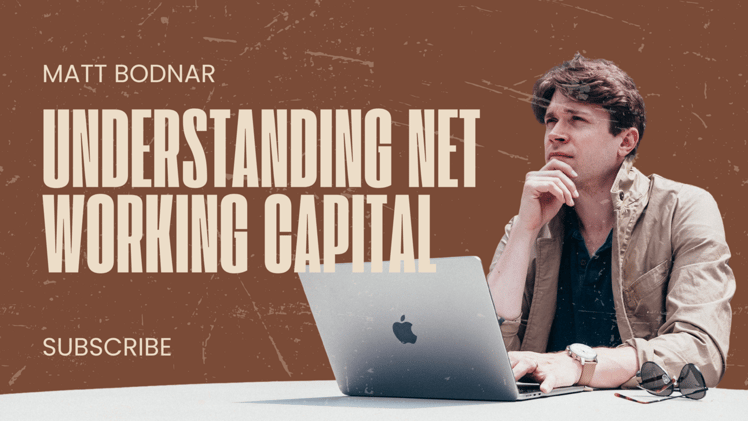 MATT BODNAR

UNDERSTANDING NET WORKING CAPITAL

SUBSCRIBE